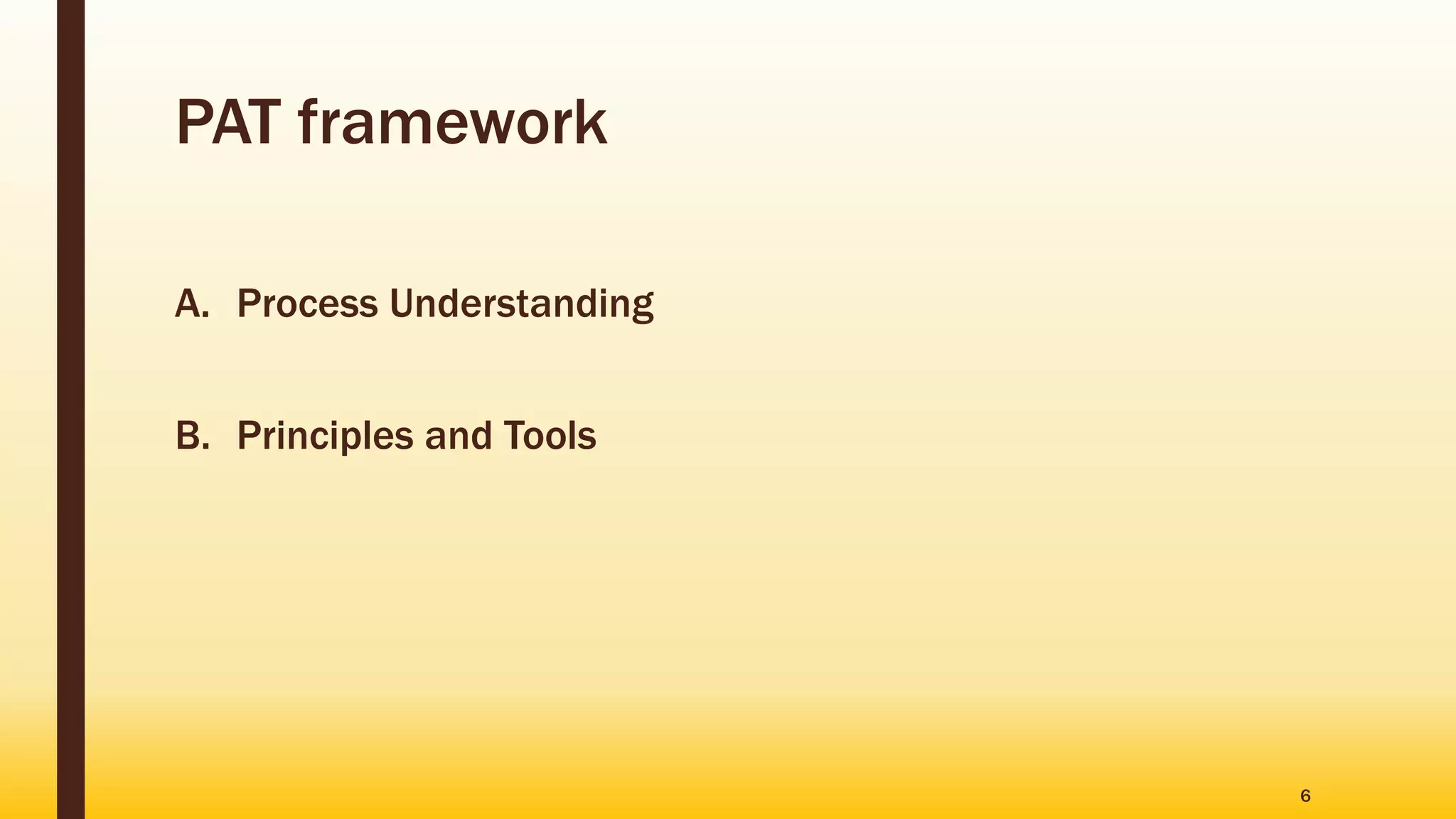 PAT framework

A. Process Understanding

B. Principles and Tools

6